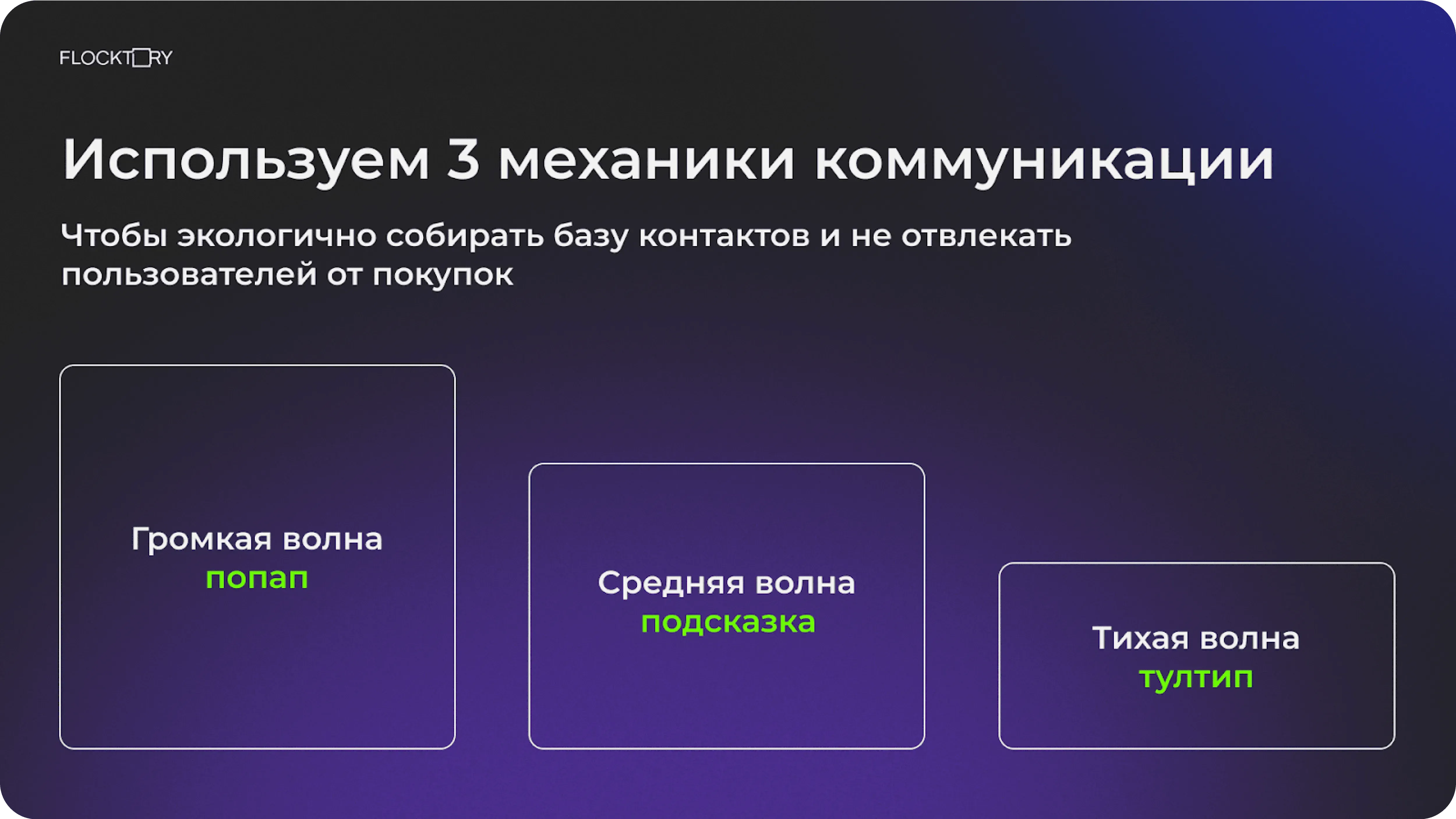 FLOCKTORY

Используем 3 механики коммуникации

Чтобы экологично собирать базу контактов и не отвлекать пользователей от покупок

Громкая волна
попап

Средняя волна
подсказка

Тихая волна
тултип